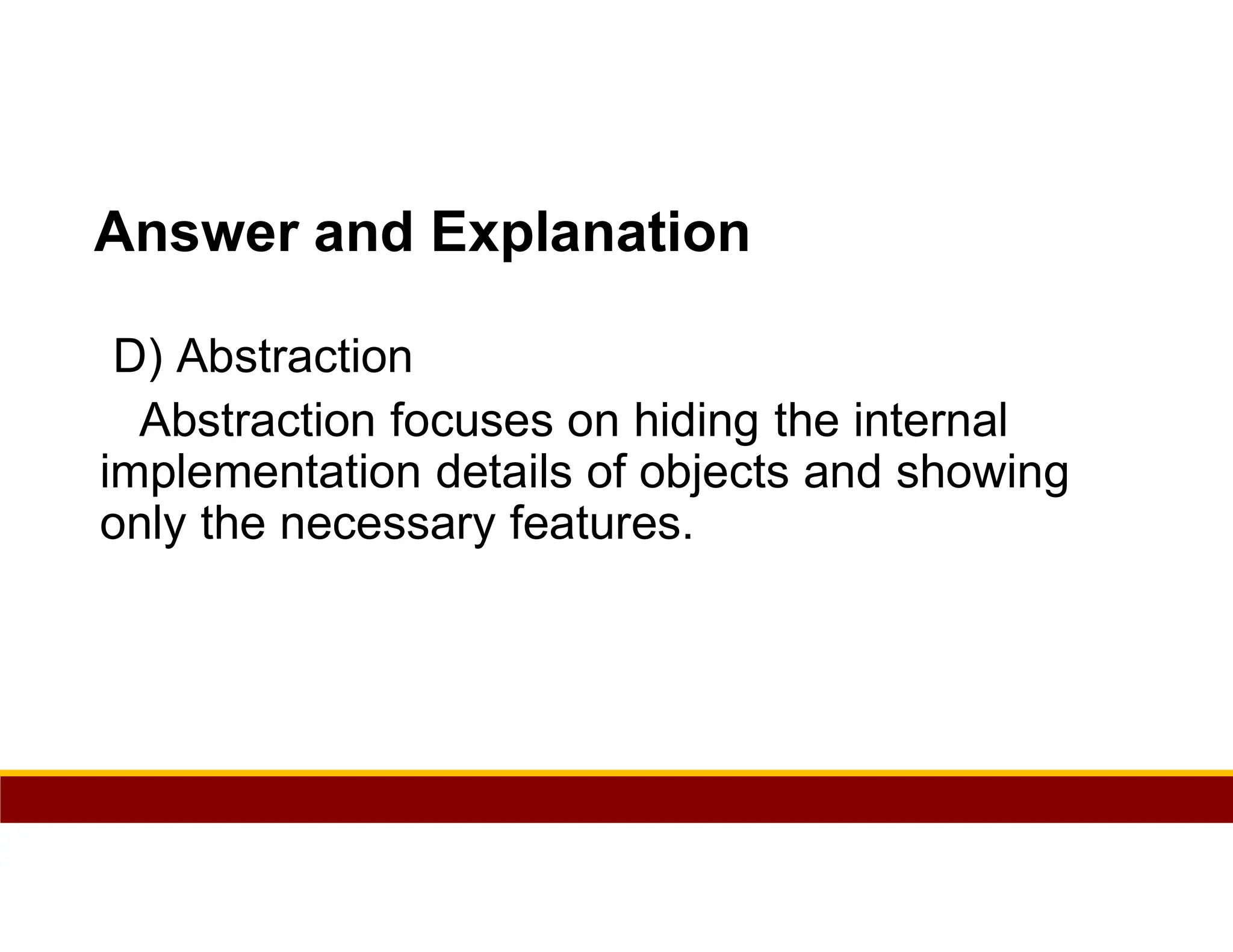 Answer and Explanation

D) Abstraction

Abstraction focuses on hiding the internal implementation details of objects and showing only the necessary features.